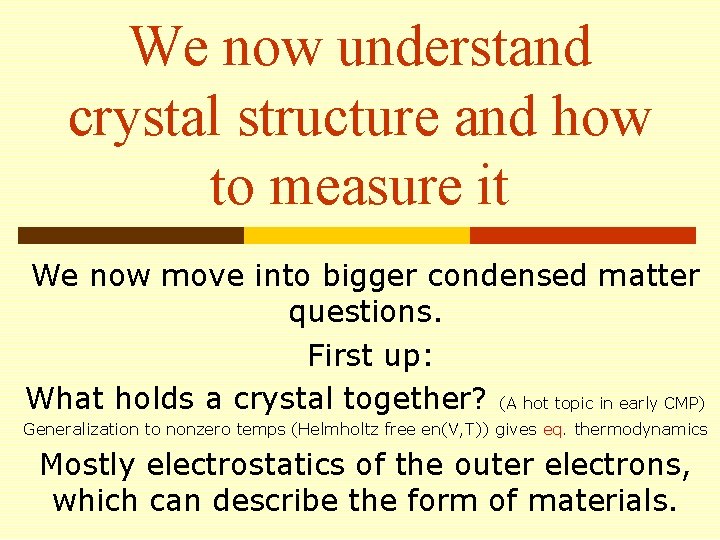 We now understand crystal structure and how to measure it

We now move into bigger condensed matter questions.

First up:

What holds a crystal together? (A hot topic in early CMP)

Generalization to nonzero temps (Helmholtz free en(V,T)) gives eq. thermodynamics

Mostly electrostatics of the outer electrons, which can describe the form of materials.